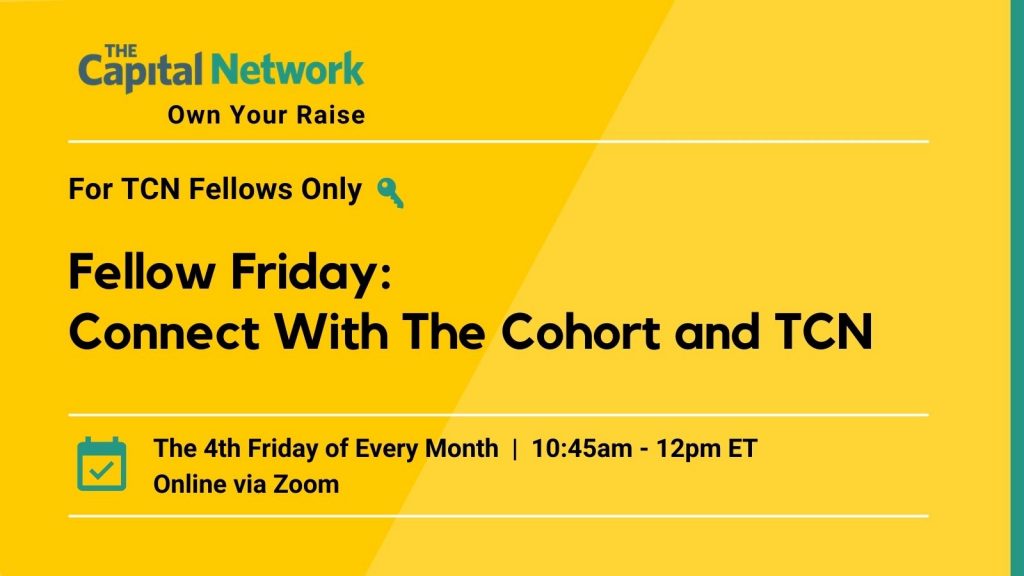 THE Capital Network
Own Your Raise

For TCN Fellows Only

Fellow Friday:
Connect With The Cohort and TCN

The 4th Friday of Every Month | 10:45am - 12pm ET
Online via Zoom